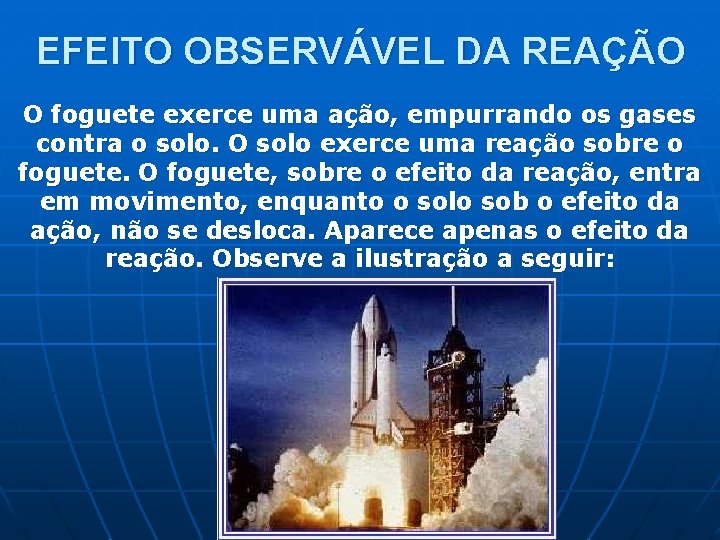 EFEITO OBSERVÁVEL DA REAÇÃO

O foguete exerce uma ação, empurrando os gases contra o solo. O solo exerce uma reação sobre o foguete. O foguete, sobre o efeito da reação, entra em movimento, enquanto o solo sob o efeito da ação, não se desloca. Aparece apenas o efeito da reação. Observe a ilustração a seguir: